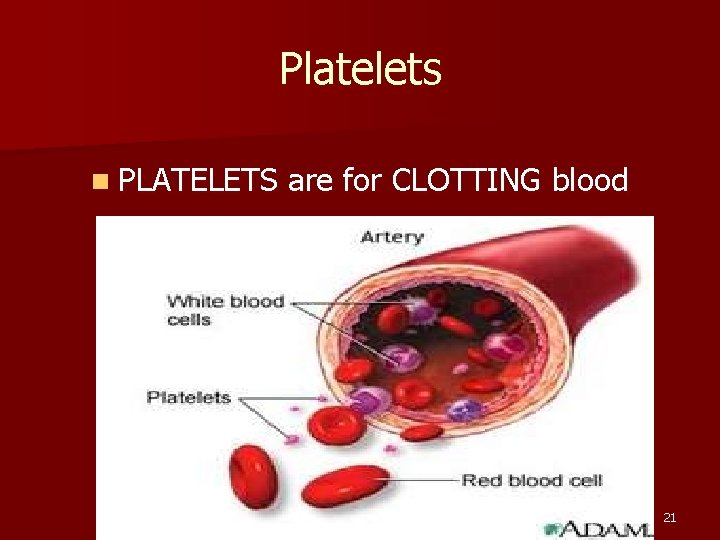 Platelets

PLATELETS are for CLOTTING blood

Artery

White blood cells

Platelets

Red blood cell

ADAM.

21